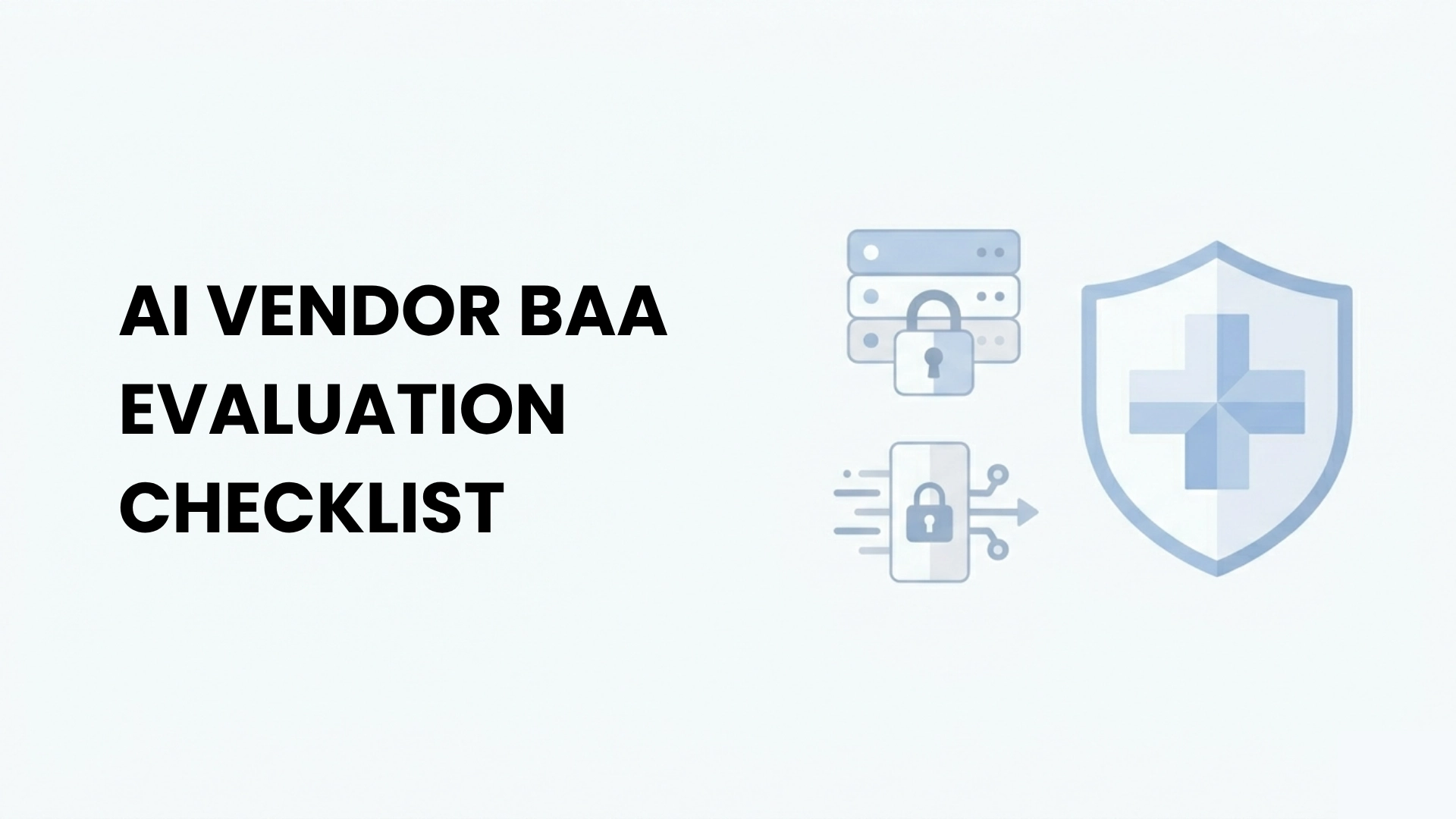 AI VENDOR BAA EVALUATION CHECKLIST